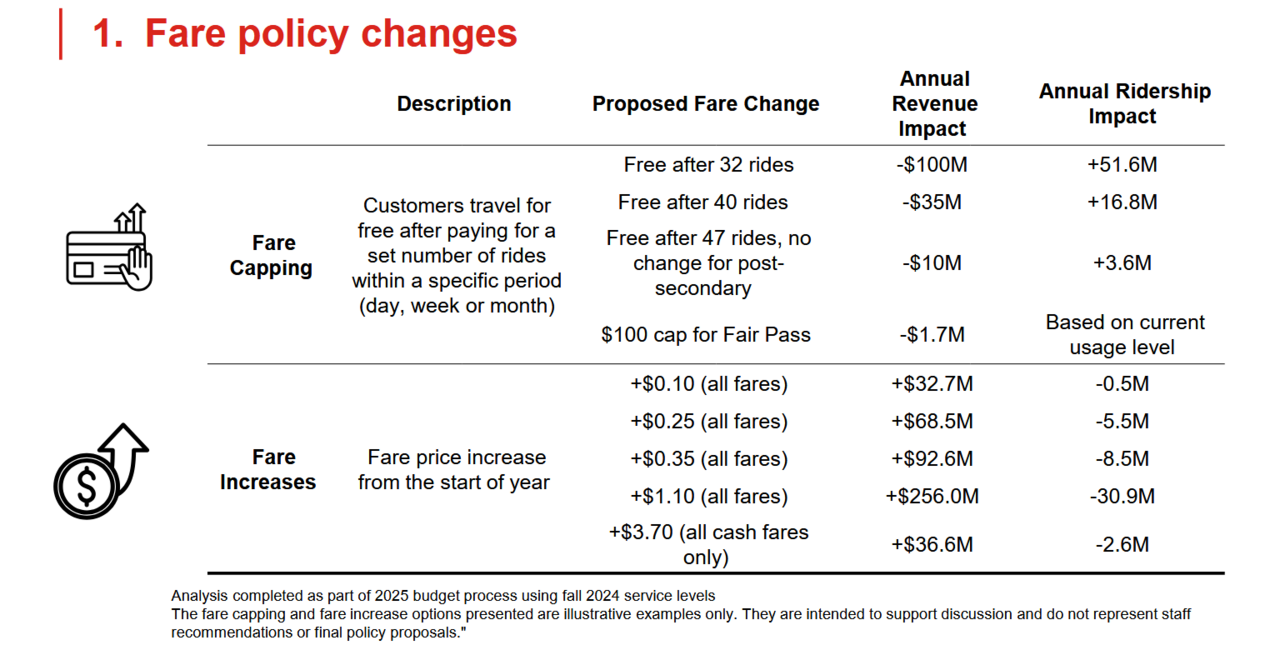 1. Fare policy changes

| | Description | Proposed Fare Change | Annual Revenue Impact | Annual Ridership Impact |
|---|---|---|---|---|
| Fare Capping | Customers travel for free after paying for a set number of rides within a specific period (day, week or month) | Free after 32 rides | -\$100M | +51.6M |
| | | Free after 40 rides | -\$35M | +16.8M |
| | | Free after 47 rides, no change for post-secondary | -\$10M | +3.6M |
| | | \$100 cap for Fair Pass | -\$1.7M | Based on current usage level |
| Fare Increases | Fare price increase from the start of year | +\$0.10 (all fares) | +\$32.7M | -0.5M |
| | | +\$0.25 (all fares) | +\$68.5M | -5.5M |
| | | +\$0.35 (all fares) | +\$92.6M | -8.5M |
| | | +\$1.10 (all fares) | +\$256.0M | -30.9M |
| | | +\$3.70 (all cash fares only) | +\$36.6M | -2.6M |

Analysis completed as part of 2025 budget process using fall 2024 service levels
The fare capping and fare increase options presented are illustrative examples only. They are intended to support discussion and do not represent staff recommendations or final policy proposals."